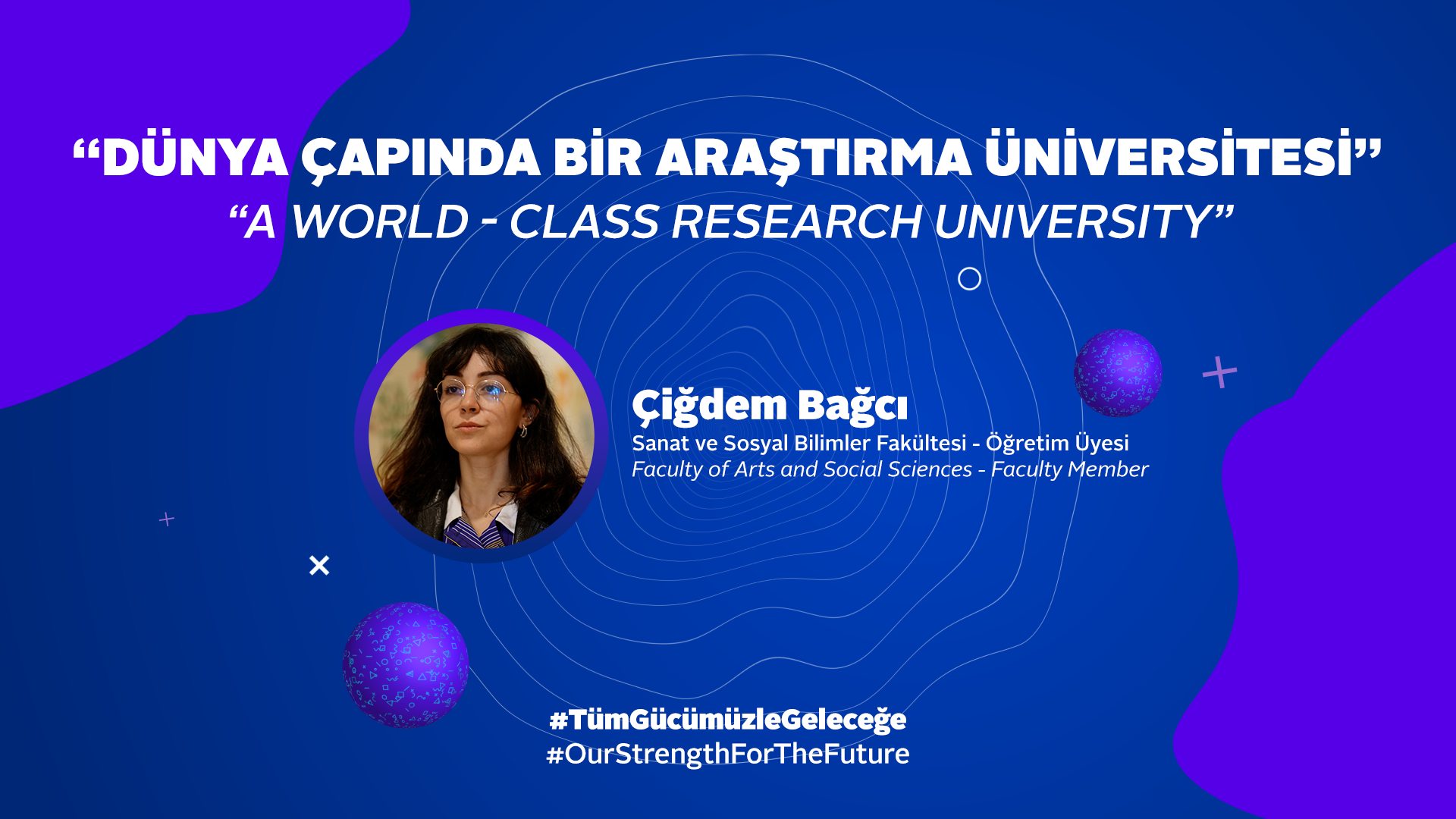 “DÜNYA ÇAPINDA BİR ARAŞTIRMA ÜNİVERSİTESİ”
“A WORLD - CLASS RESEARCH UNIVERSITY”

Çiğdem Bağcı
Sanat ve Sosyal Bilimler Fakültesi - Öğretim Üyesi
Faculty of Arts and Social Sciences - Faculty Member

#TümGücümüzleGeleceğe
#OurStrengthForTheFuture